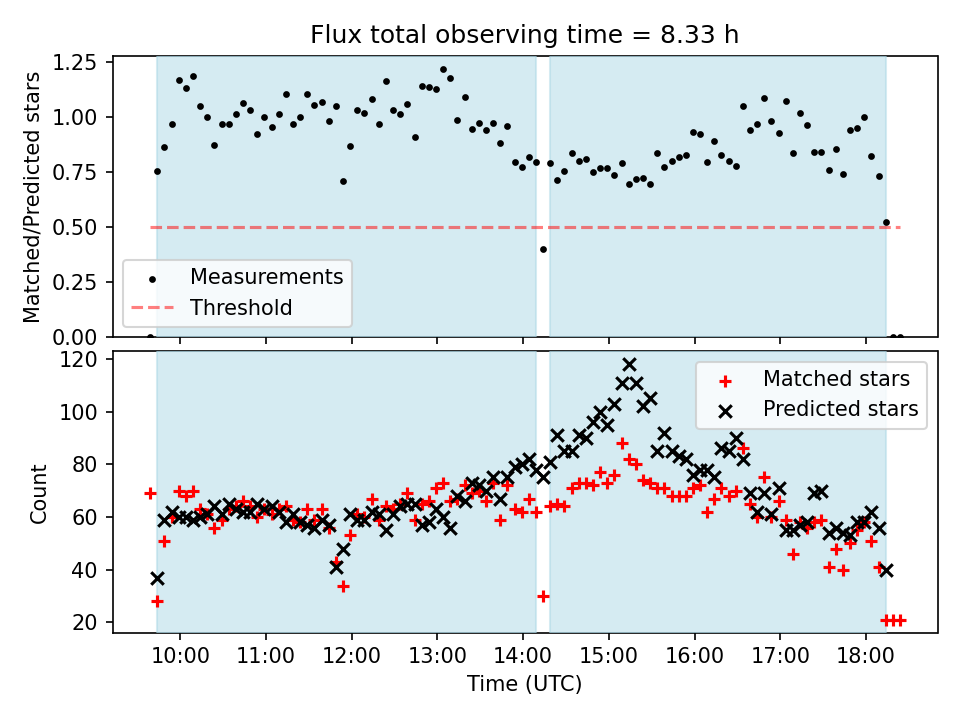 Flux total observing time = 8.33 h

Matched/Predicted stars

1.25
1.00
0.75
0.50
0.25
0.00

Measurements
Threshold

Count

120
100
80
60
40
20

Matched stars
Predicted stars

10:00
11:00
12:00
13:00
14:00
15:00
16:00
17:00
18:00

Time (UTC)